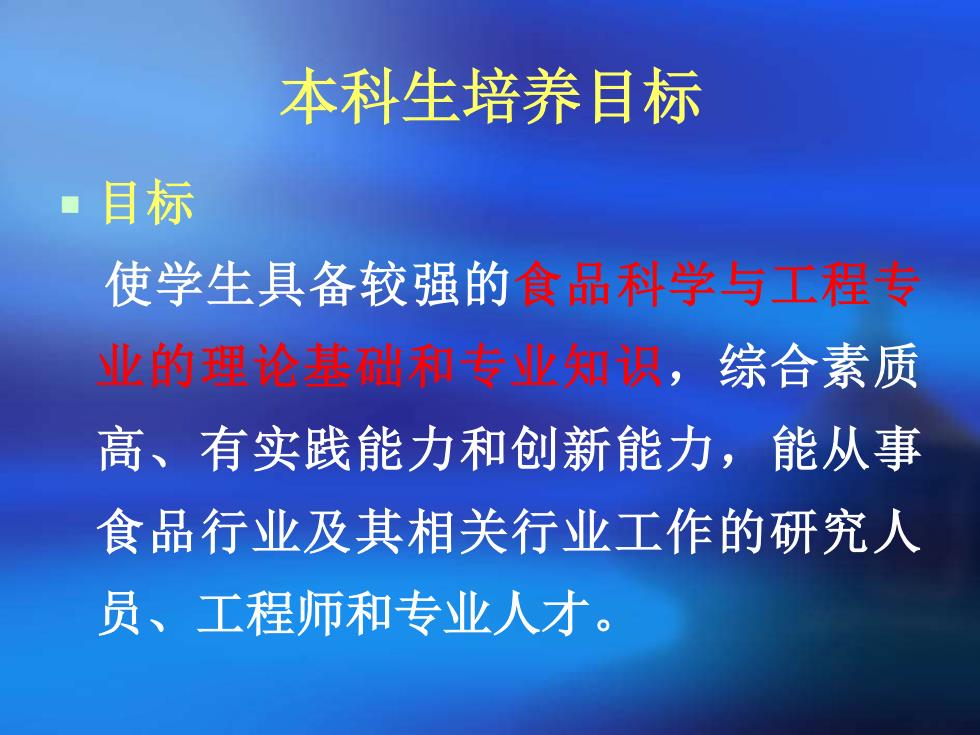 本科生培养目标

目标

使学生具备较强的食品科学与工程专业的理论基础和专业知识，综合素质高、有实践能力和创新能力，能从事食品行业及其相关行业工作的研究人员、工程师和专业人才。